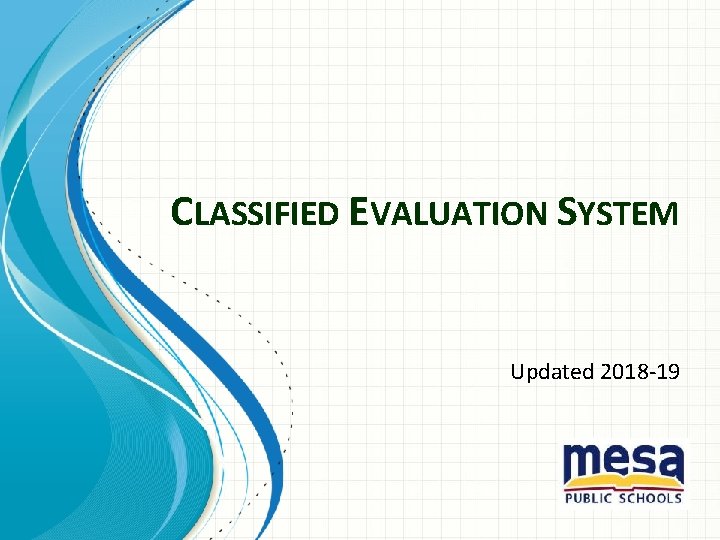 CLASSIFIED EVALUATION SYSTEM

Updated 2018-19

mesa
PUBLIC SCHOOLS